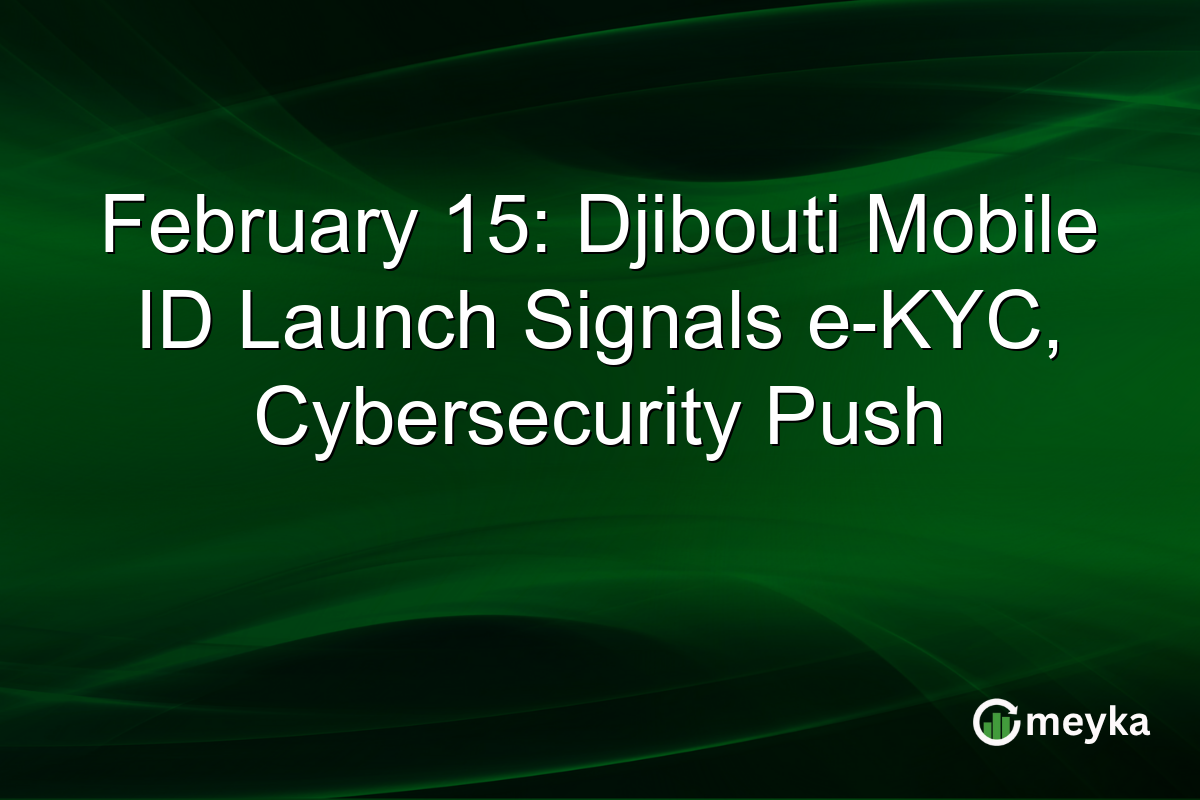 February 15: Djibouti Mobile ID Launch Signals e-KYC, Cybersecurity Push

meyka